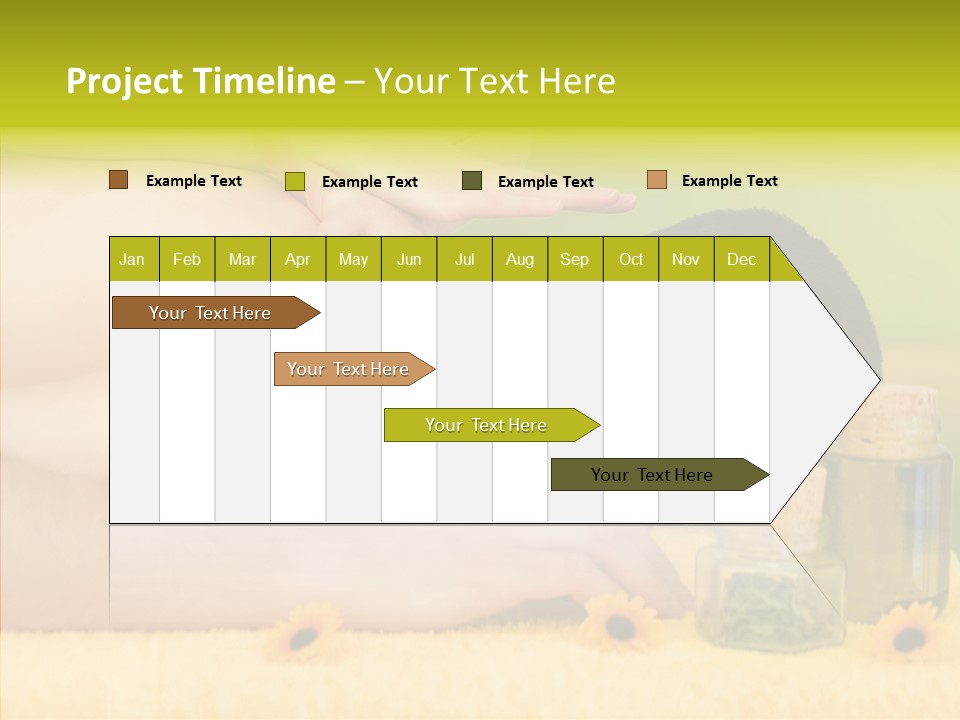 Project Timeline – Your Text Here

Example Text
Example Text
Example Text
Example Text

| Jan | Feb | Mar | Apr | May | Jun | Jul | Aug | Sep | Oct | Nov | Dec |
|---|---|---|---|---|---|---|---|---|---|---|---|

Your Text Here
Your Text Here
Your Text Here
Your Text Here